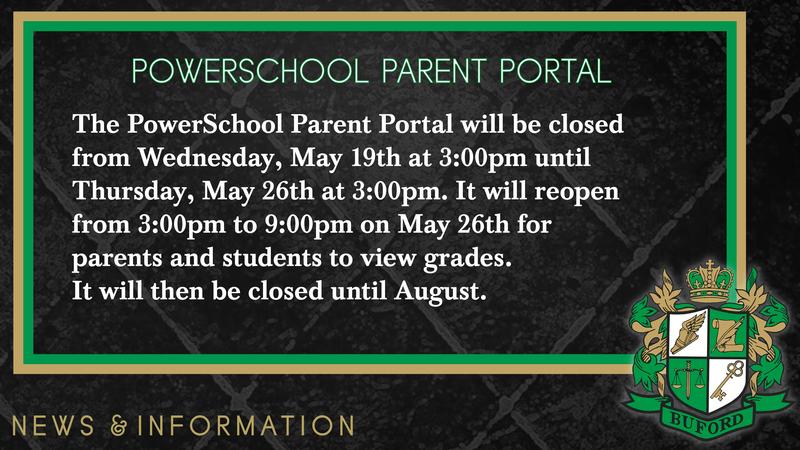 POWERSCHOOL PARENT PORTAL

The PowerSchool Parent Portal will be closed from Wednesday, May 19th at 3:00pm until Thursday, May 26th at 3:00pm. It will reopen from 3:00pm to 9:00pm on May 26th for parents and students to view grades.
It will then be closed until August.

NEWS & INFORMATION

BUFORD